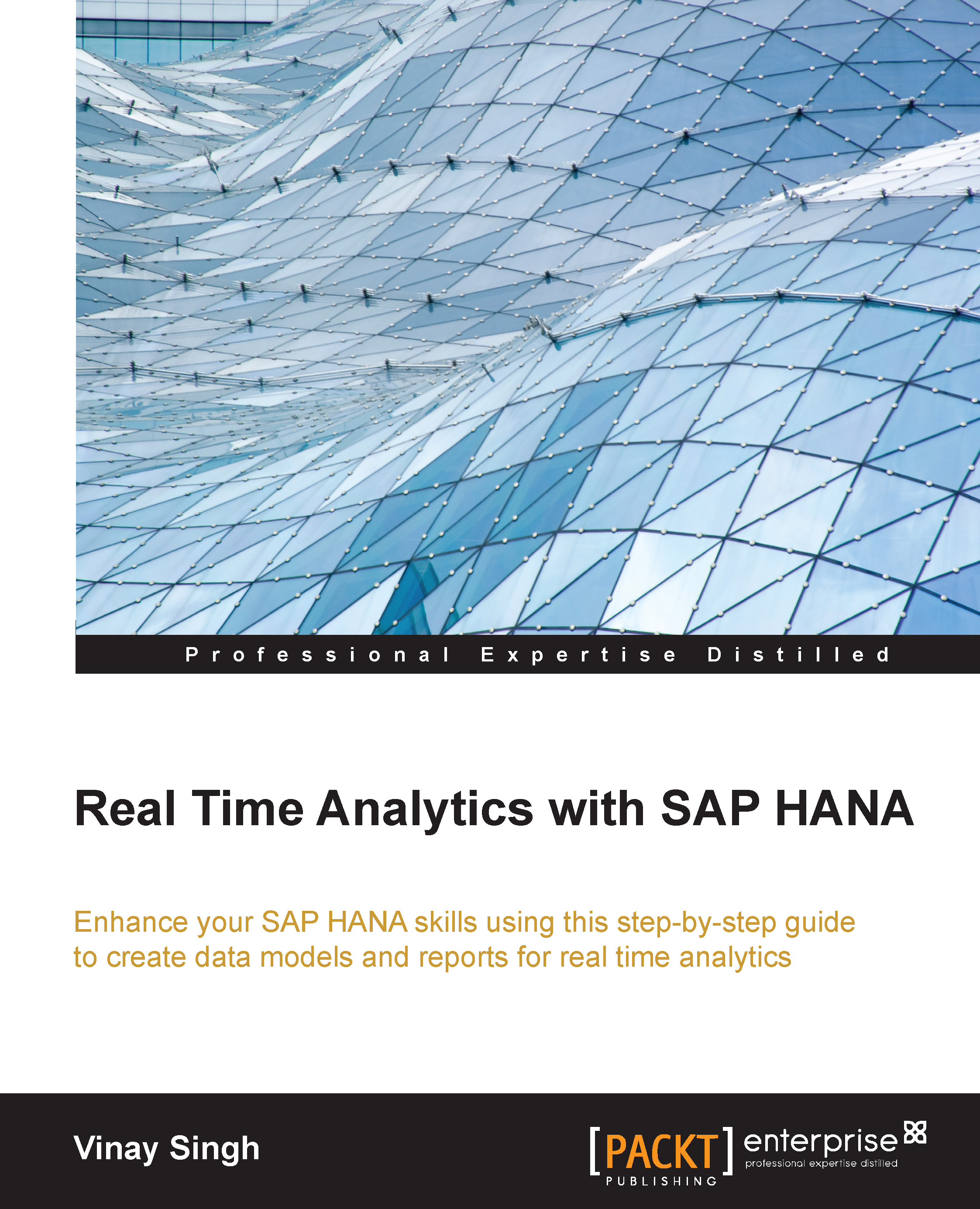 Professional Expertise Distilled

Real Time Analytics with SAP HANA

Enhance your SAP HANA skills using this step-by-step guide to create data models and reports for real time analytics

Vinay Singh

[PACKT] PUBLISHING

enterprise
professional expertise distilled